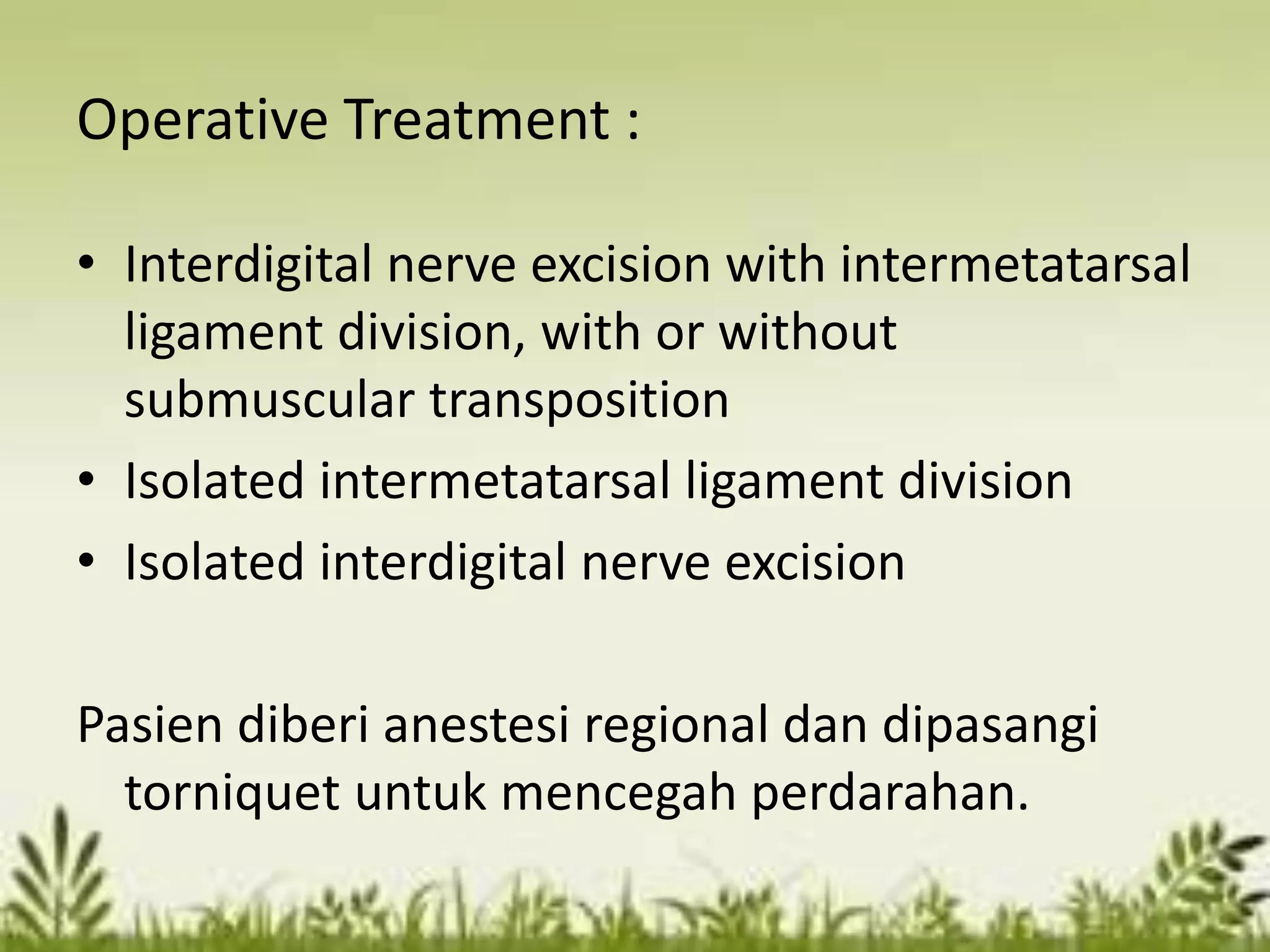 Operative Treatment :

• Interdigital nerve excision with intermetatarsal ligament division, with or without submuscular transposition
• Isolated intermetatarsal ligament division
• Isolated interdigital nerve excision

Pasien diberi anestesi regional dan dipasangi torniquet untuk mencegah perdarahan.